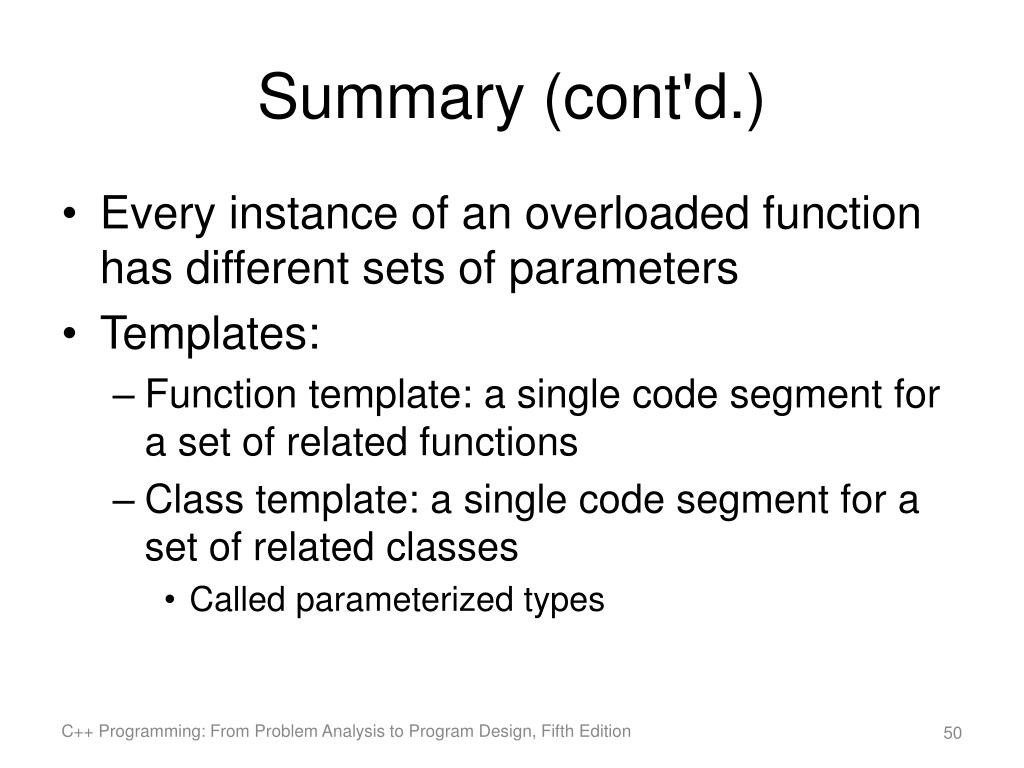 Summary (cont'd.)

• Every instance of an overloaded function has different sets of parameters
• Templates:
– Function template: a single code segment for a set of related functions
– Class template: a single code segment for a set of related classes
• Called parameterized types

C++ Programming: From Problem Analysis to Program Design, Fifth Edition

50